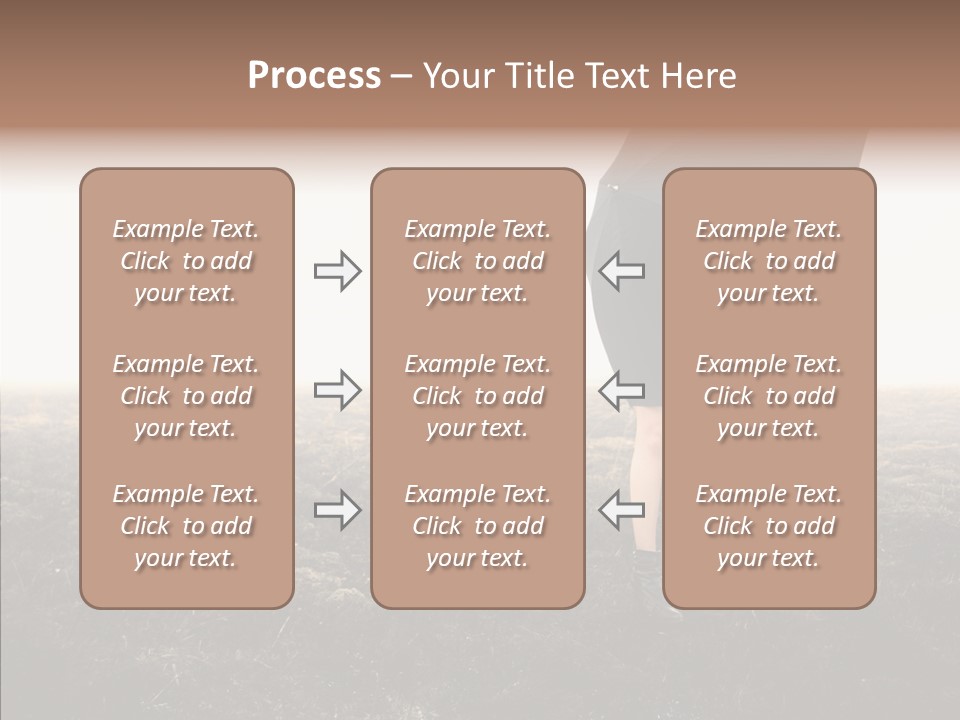 Process – Your Title Text Here

Example Text. Click to add your text.

Example Text. Click to add your text.

Example Text. Click to add your text.

Example Text. Click to add your text.

Example Text. Click to add your text.

Example Text. Click to add your text.

Example Text. Click to add your text.

Example Text. Click to add your text.

Example Text. Click to add your text.